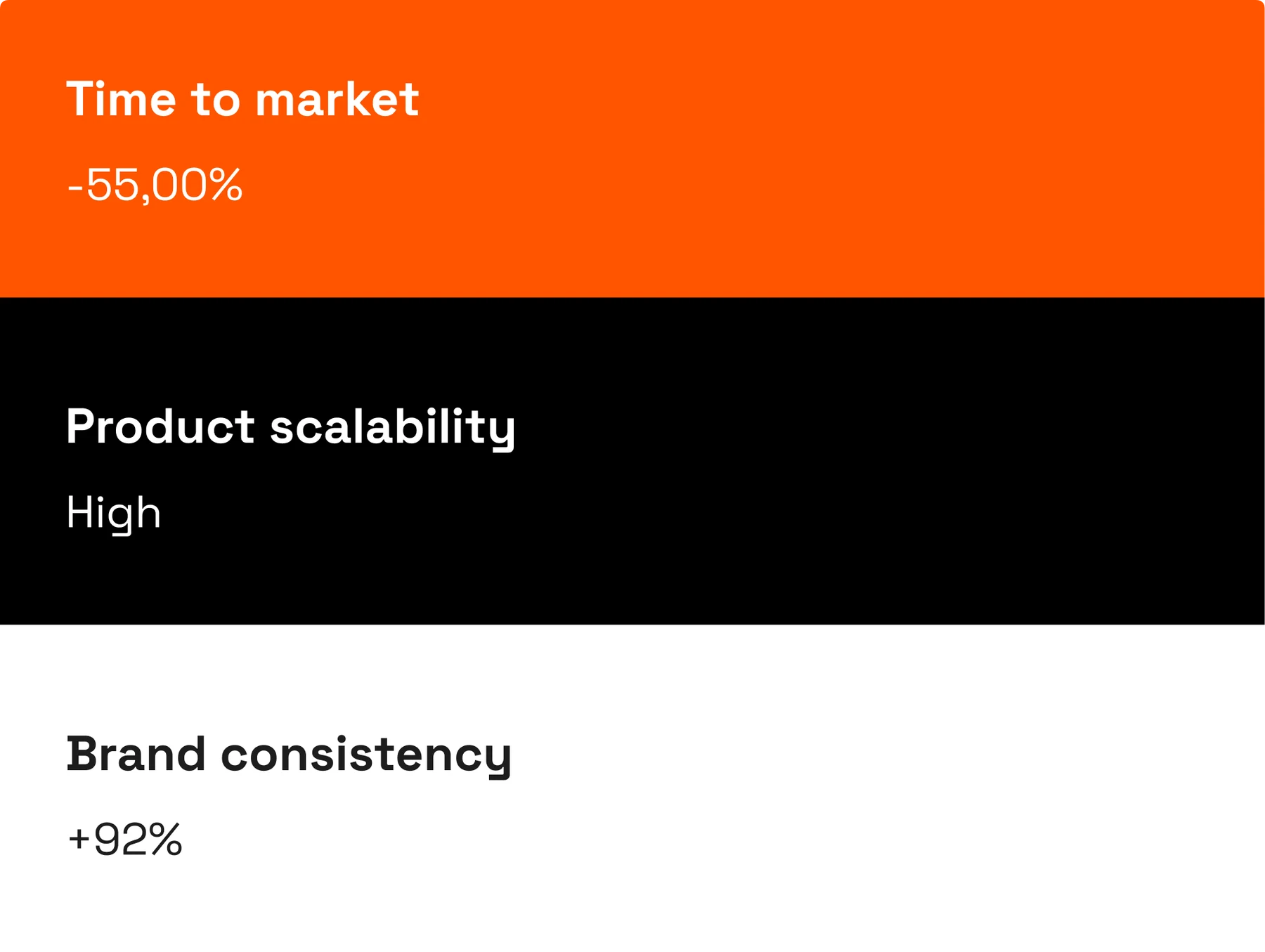 Time to market

-55,00%

Product scalability

High

Brand consistency

+92%